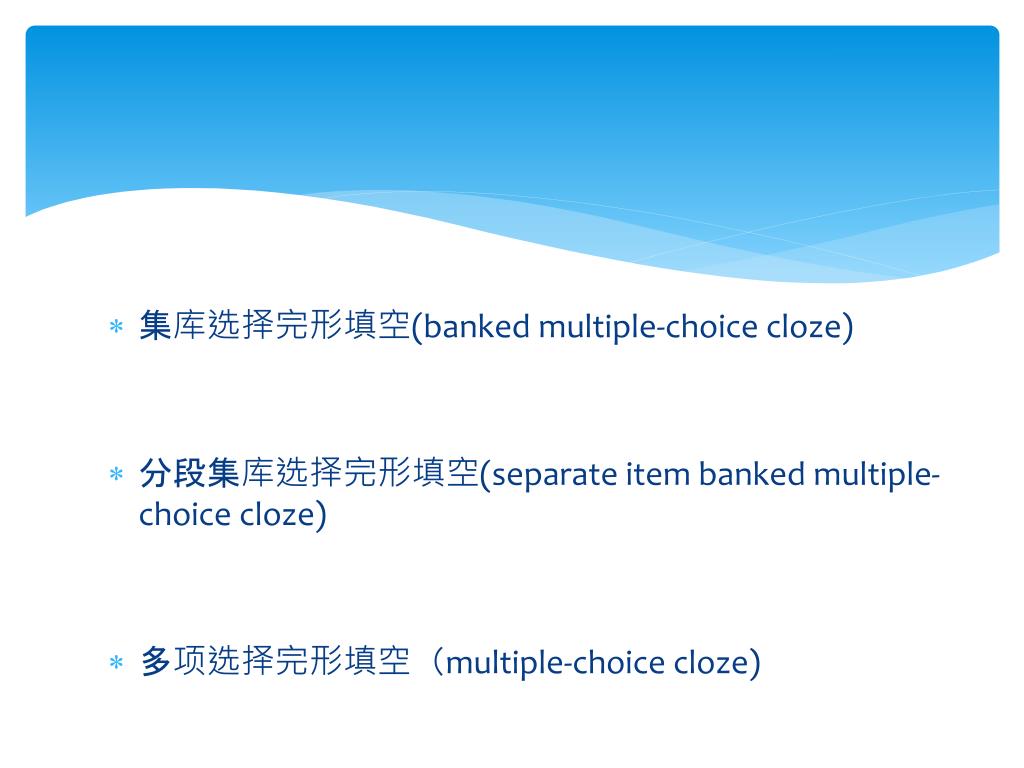 * 集库选择完形填空(banked multiple-choice cloze)

* 分段集库选择完形填空(separate item banked multiple-choice cloze)

* 多项选择完形填空（multiple-choice cloze)